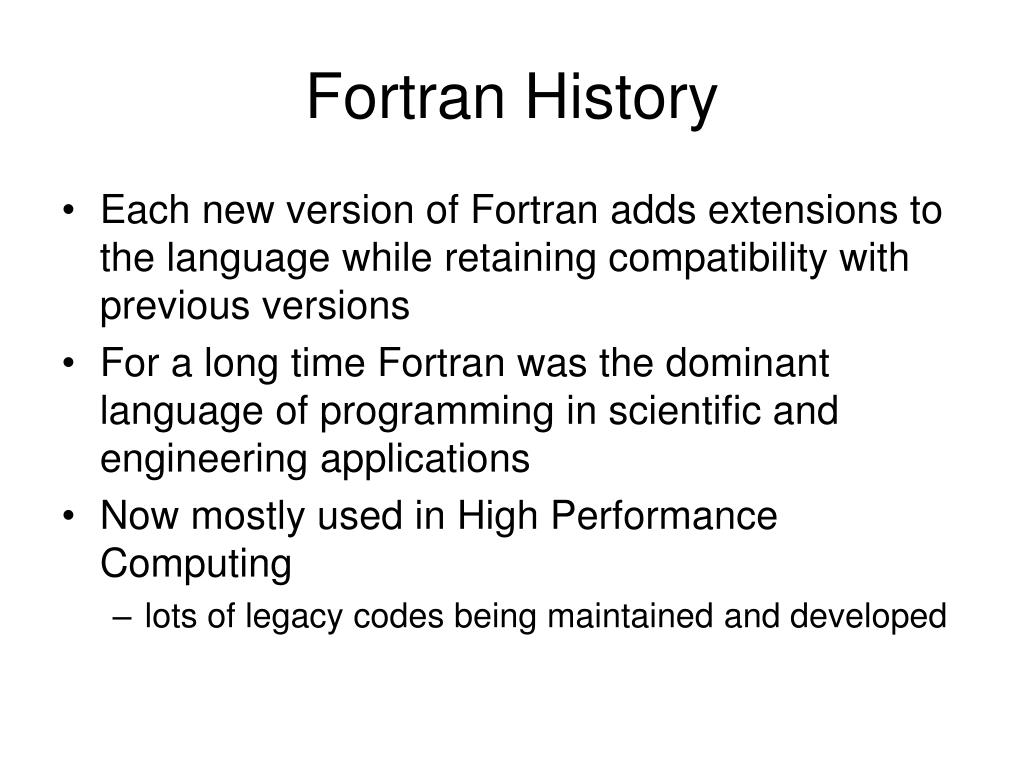 Fortran History

• Each new version of Fortran adds extensions to the language while retaining compatibility with previous versions
• For a long time Fortran was the dominant language of programming in scientific and engineering applications
• Now mostly used in High Performance Computing
– lots of legacy codes being maintained and developed